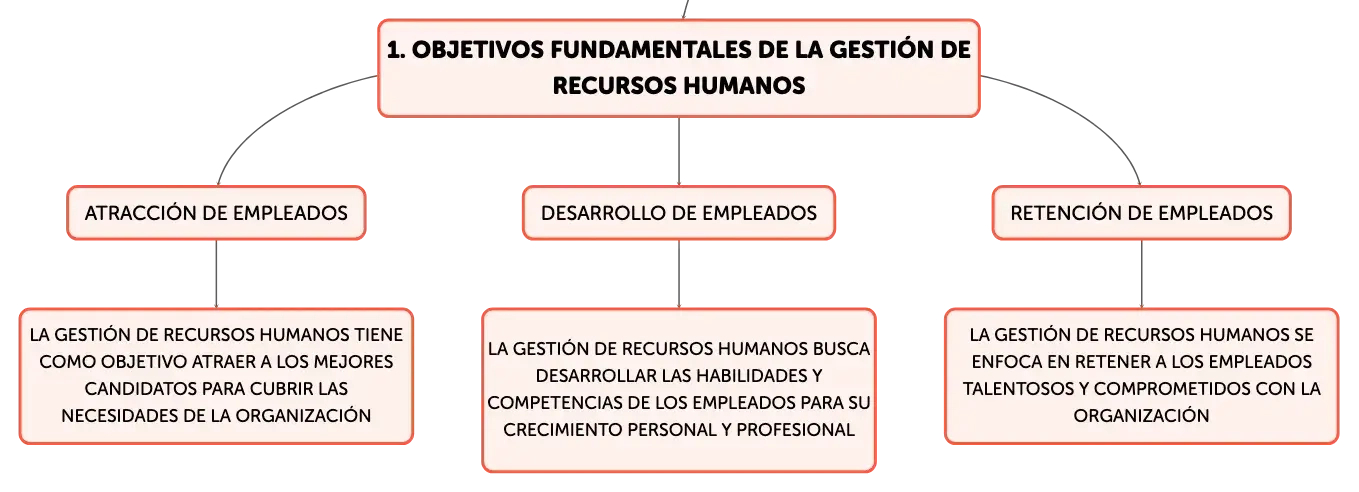 1. OBJETIVOS FUNDAMENTALES DE LA GESTIÓN DE RECURSOS HUMANOS

ATRACCIÓN DE EMPLEADOS

LA GESTIÓN DE RECURSOS HUMANOS TIENE COMO OBJETIVO ATRAER A LOS MEJORES CANDIDATOS PARA CUBRIR LAS NECESIDADES DE LA ORGANIZACIÓN

DESARROLLO DE EMPLEADOS

LA GESTIÓN DE RECURSOS HUMANOS BUSCA DESARROLLAR LAS HABILIDADES Y COMPETENCIAS DE LOS EMPLEADOS PARA SU CRECIMIENTO PERSONAL Y PROFESIONAL

RETENCIÓN DE EMPLEADOS

LA GESTIÓN DE RECURSOS HUMANOS SE ENFOCA EN RETENER A LOS EMPLEADOS TALENTOSOS Y COMPROMETIDOS CON LA ORGANIZACIÓN